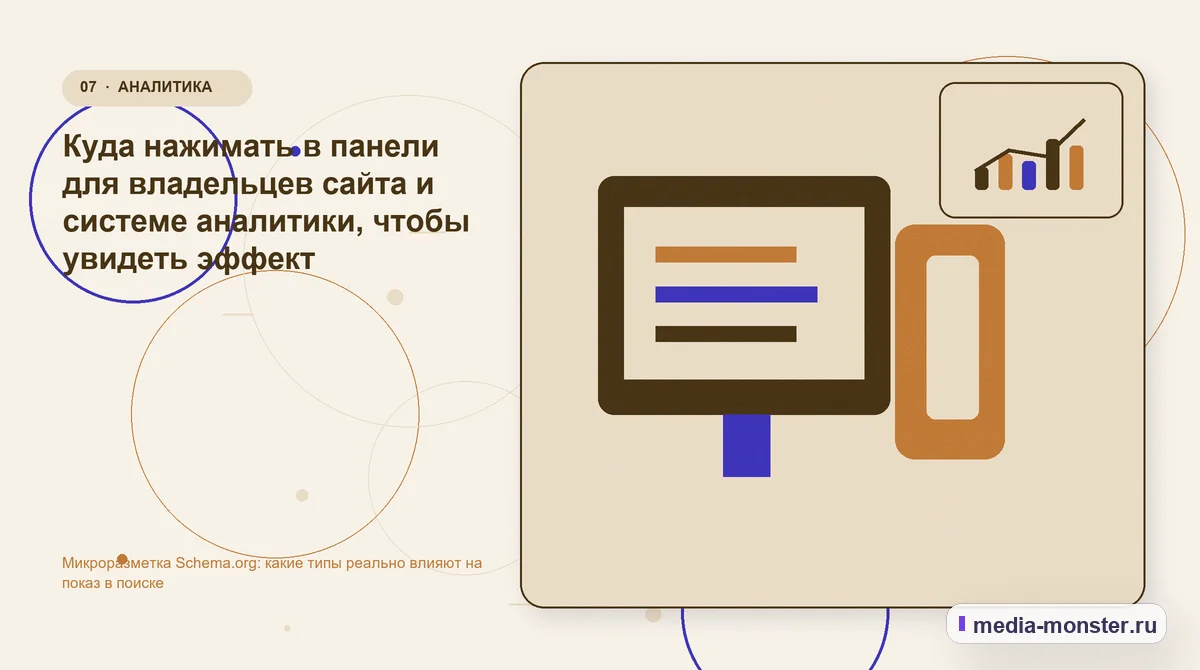 07 · АНАЛИТИКА

Куда нажимать в панели для владельцев сайта и системе аналитики, чтобы увидеть эффект

Микроразметка Schema.org: какие типы реально влияют на показ в поиске

media-monster.ru